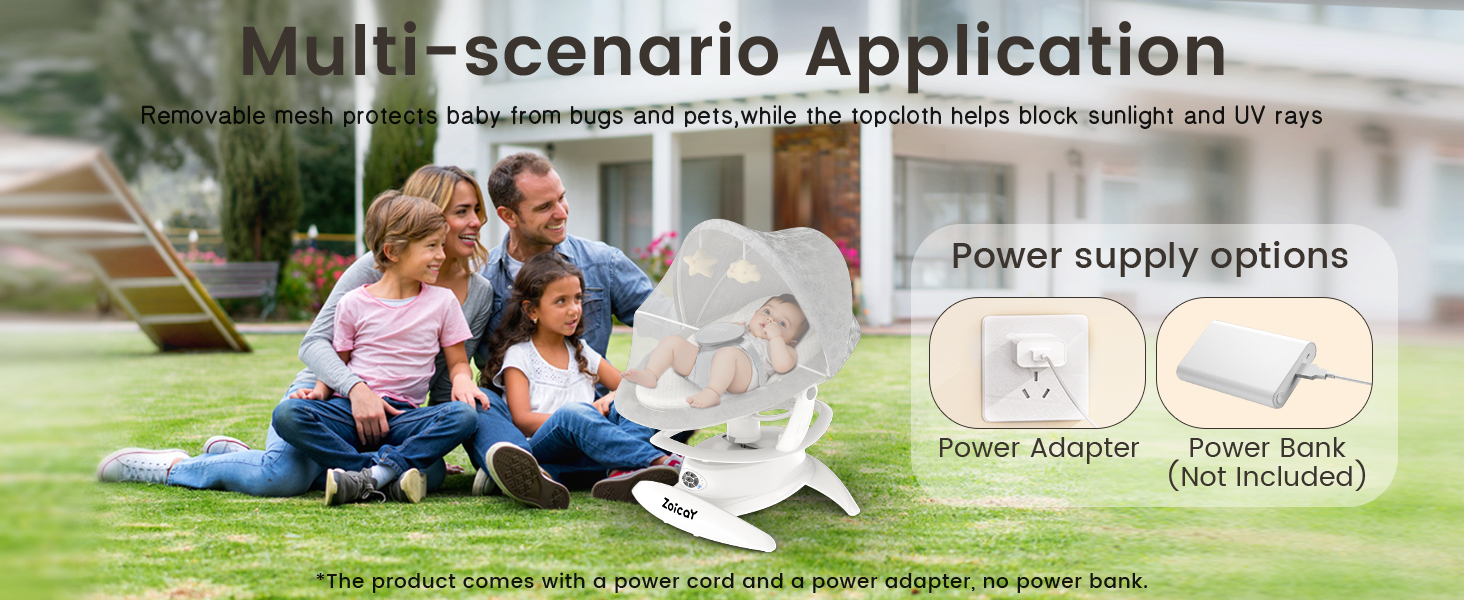 Multi-scenario Application

Removable mesh protects baby from bugs and pets,while the topcloth helps block sunlight and UV rays

Power supply options

Power Adapter

Power Bank (Not Included)

ZoicaY

*The product comes with a power cord and a power adapter, no power bank.